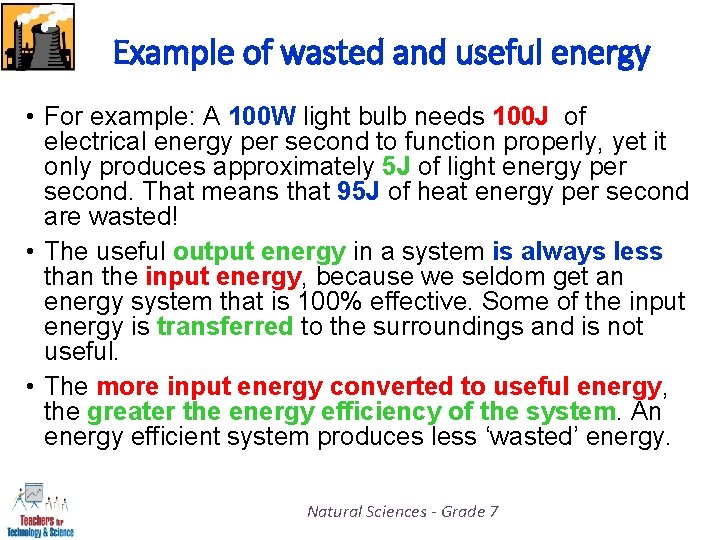 Example of wasted and useful energy

• For example: A 100W light bulb needs 100J of electrical energy per second to function properly, yet it only produces approximately 5J of light energy per second. That means that 95J of heat energy per second are wasted!

• The useful output energy in a system is always less than the input energy, because we seldom get an energy system that is 100% effective. Some of the input energy is transferred to the surroundings and is not useful.

• The more input energy converted to useful energy, the greater the energy efficiency of the system. An energy efficient system produces less 'wasted' energy.

Teachers for Technology & Science

Natural Sciences - Grade 7